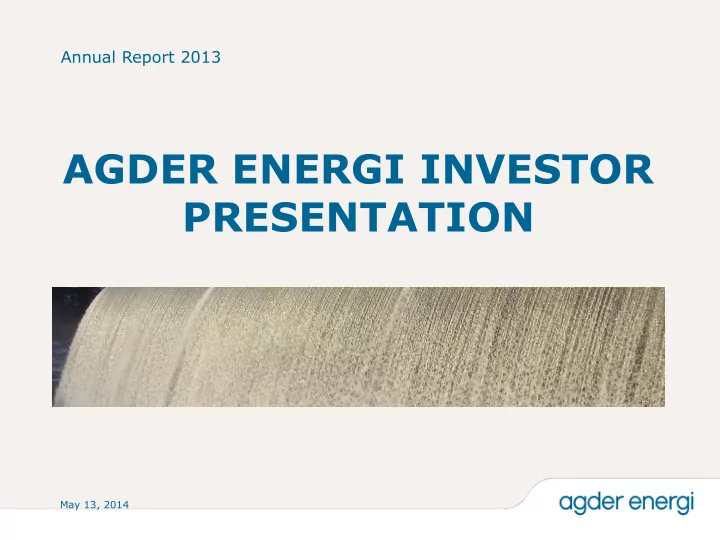 Annual Report 2013

AGDER ENERGI INVESTOR PRESENTATION

May 13, 2014

agder energi